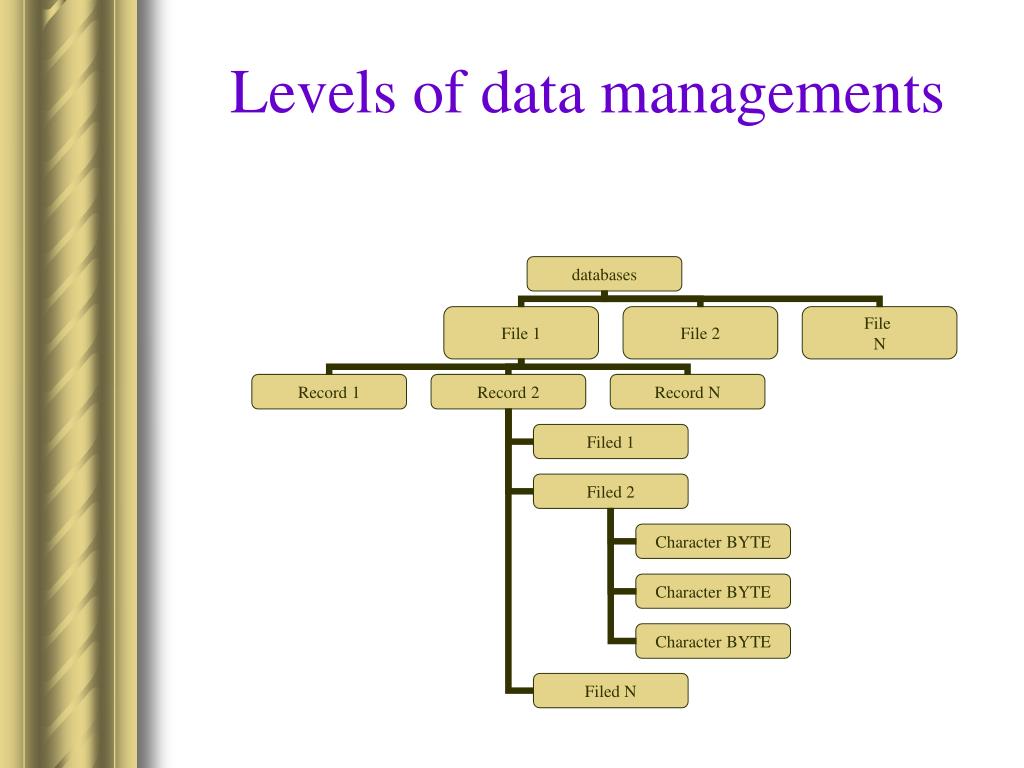 Levels of data managements

databases

File 1

File 2

File N

Record 1

Record 2

Record N

Filed 1

Filed 2

Character BYTE

Character BYTE

Character BYTE

Filed N